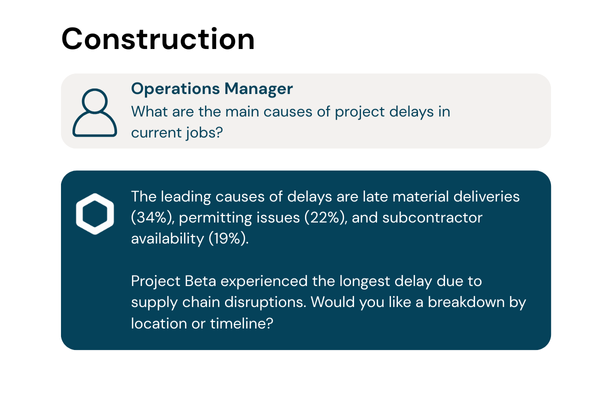 Construction

Operations Manager
What are the main causes of project delays in current jobs?

The leading causes of delays are late material deliveries (34%), permitting issues (22%), and subcontractor availability (19%).

Project Beta experienced the longest delay due to supply chain disruptions. Would you like a breakdown by location or timeline?